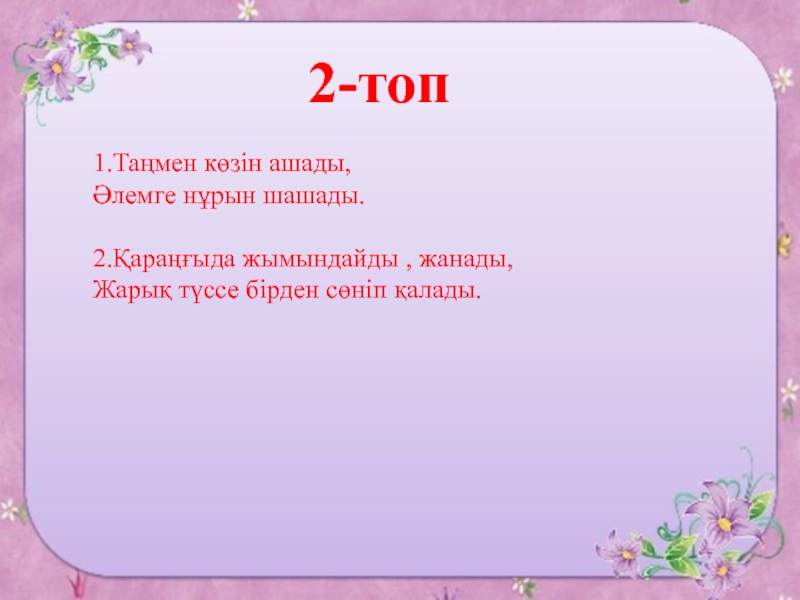 2-топ

1.Таңмен көзін ашады,
Әлемге нұрын шашады.

2.Қараңғыда жымындайды , жанады,
Жарық түссе бірден сөніп қалады.